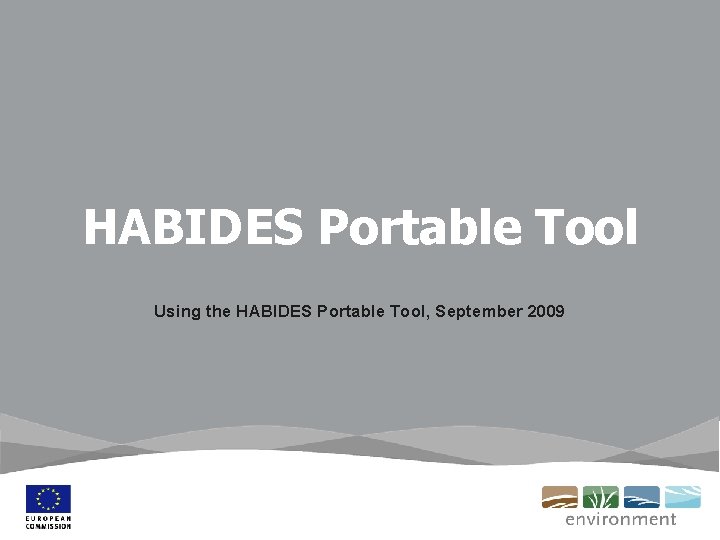 HABIDES Portable Tool

Using the HABIDES Portable Tool, September 2009

EUROPEAN COMMISSION

environment